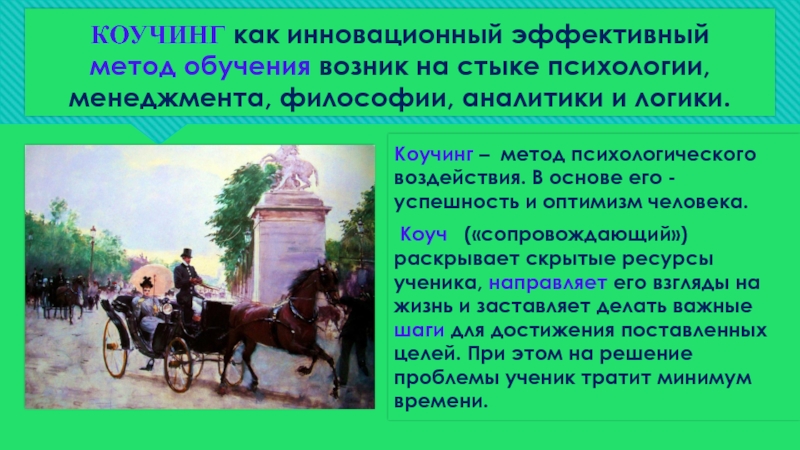 КОУЧИНГ как инновационный эффективный метод обучения возник на стыке психологии, менеджмента, философии, аналитики и логики.

Коучинг – метод психологического воздействия. В основе его - успешность и оптимизм человека.

Коуч («сопровождающий») раскрывает скрытые ресурсы ученика, направляет его взгляды на жизнь и заставляет делать важные шаги для достижения поставленных целей. При этом на решение проблемы ученик тратит минимум времени.